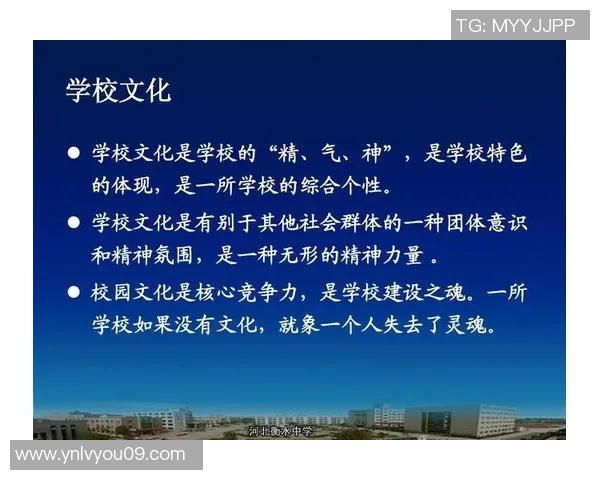 TG: MYYJJPP

学校文化

● 学校文化是学校的“精、气、神”，是学校特色的体现，是一所学校的综合个性。

● 学校文化是有别于其他社会群体的一种团体意识和精神氛围，是一种无形的精神力量 。

● 校园文化是核心竞争力，是学校建设之魂。一所学校如果没有文化，就象一个人失去了灵魂。

河北衡水中学

www.ynlvyou09.com